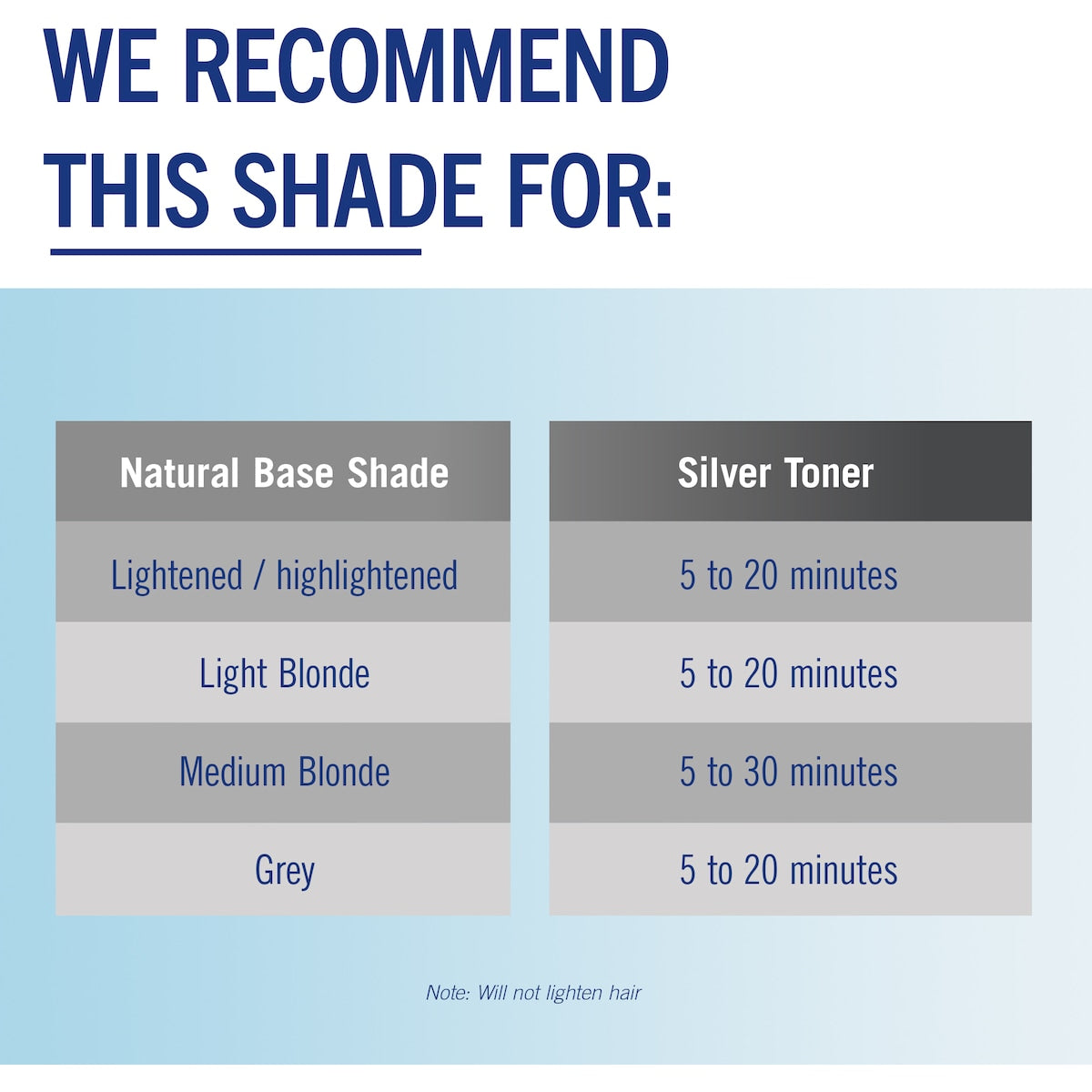 WE RECOMMEND THIS SHADE FOR:

| Natural Base Shade | Silver Toner |
|---|---|
| Lightened / highlightened | 5 to 20 minutes |
| Light Blonde | 5 to 20 minutes |
| Medium Blonde | 5 to 30 minutes |
| Grey | 5 to 20 minutes |

Note: Will not lighten hair